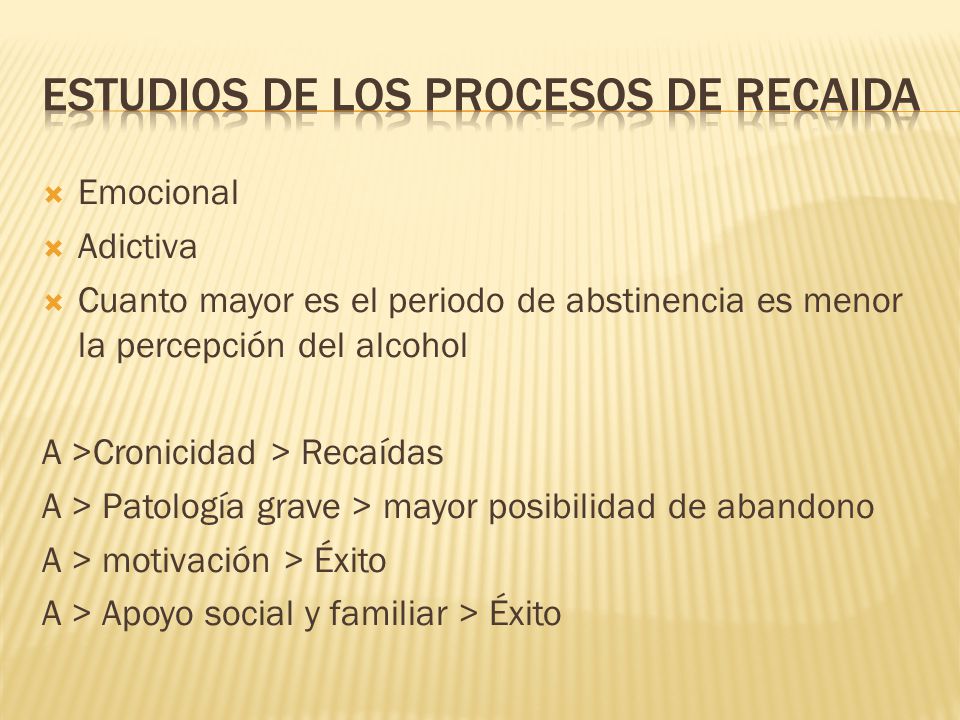 ESTUDIOS DE LOS PROCESOS DE RECAIDA

Emocional
Adictiva
Cuanto mayor es el periodo de abstinencia es menor la percepción del alcohol

A >Cronicidad > Recaídas
A > Patología grave > mayor posibilidad de abandono
A > motivación > Éxito
A > Apoyo social y familiar > Éxito